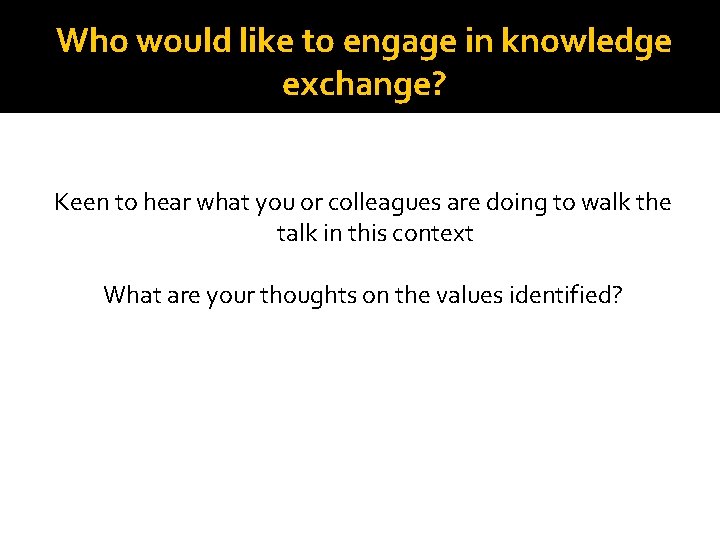 Who would like to engage in knowledge exchange?

Keen to hear what you or colleagues are doing to walk the talk in this context

What are your thoughts on the values identified?